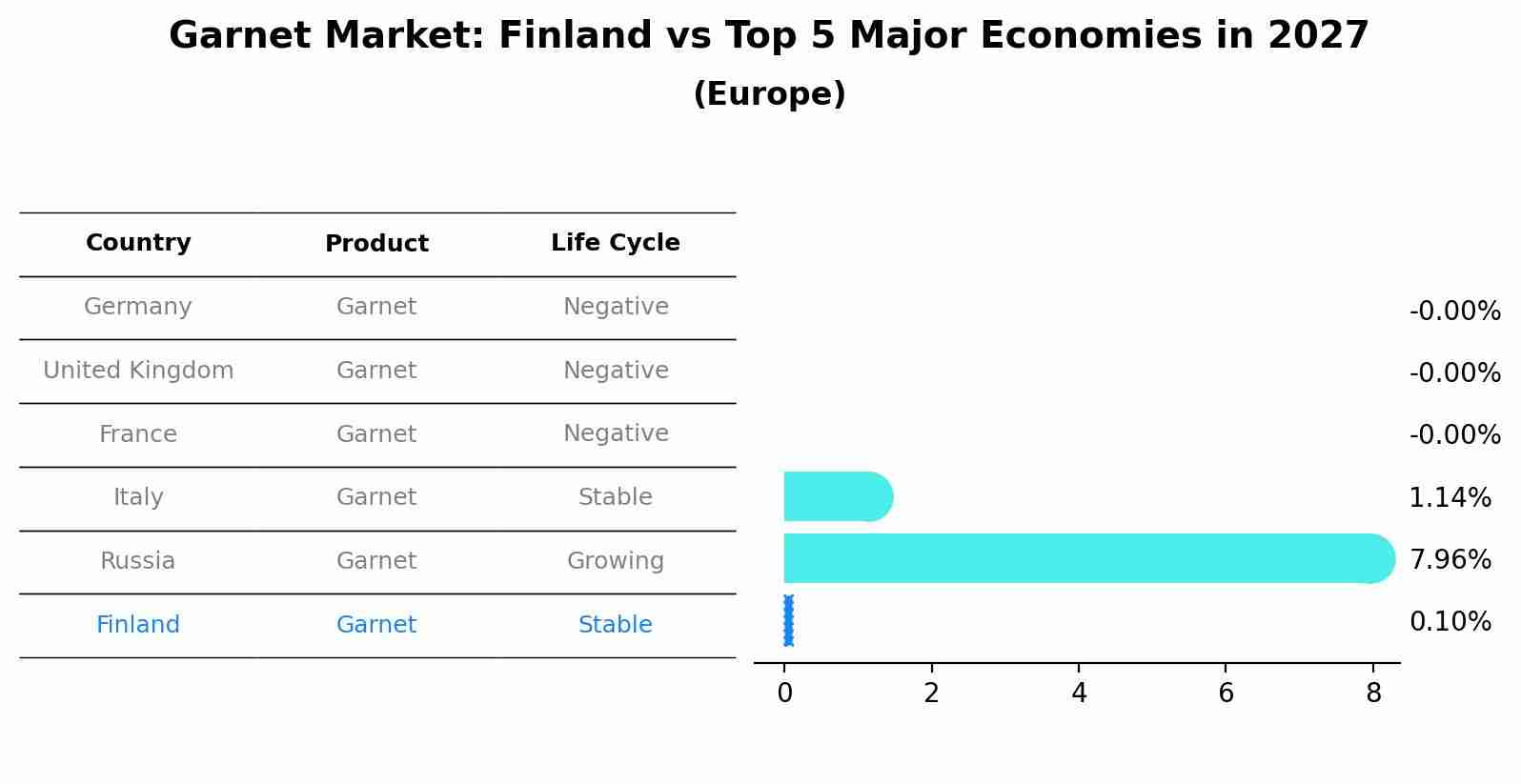 Garnet Market: Finland vs Top 5 Major Economies in 2027
(Europe)

| Country | Product | Life Cycle |
|---|---|---|
| Germany | Garnet | Negative |
| United Kingdom | Garnet | Negative |
| France | Garnet | Negative |
| Italy | Garnet | Stable |
| Russia | Garnet | Growing |
| Finland | Garnet | Stable |

-0.00%
-0.00%
-0.00%
1.14%
7.96%
0.10%

0 2 4 6 8